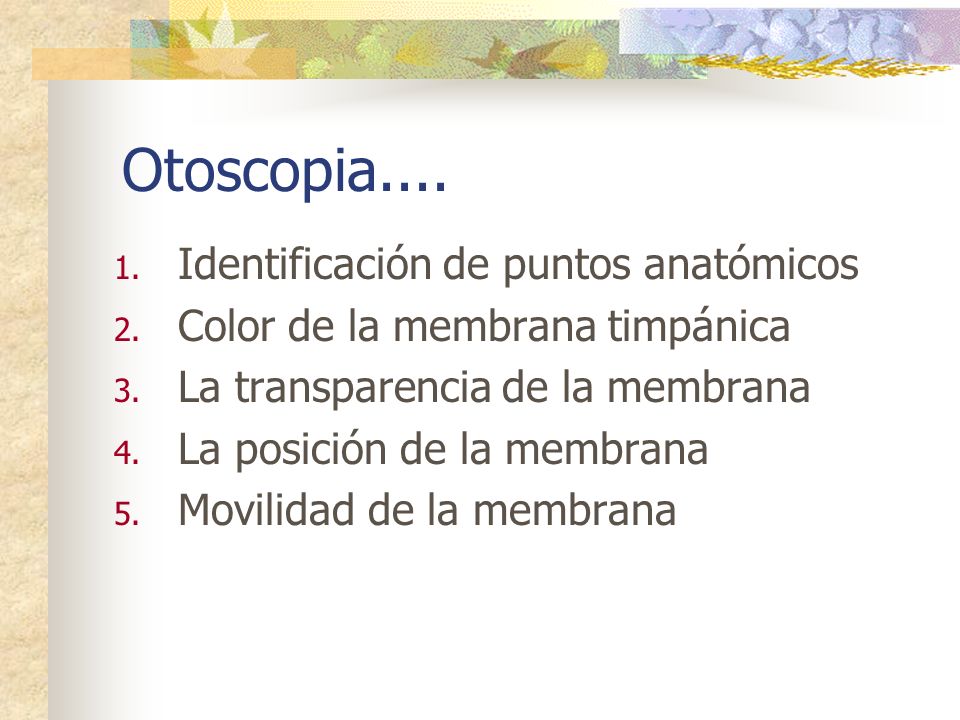 Otoscopia....

1. Identificación de puntos anatómicos
2. Color de la membrana timpánica
3. La transparencia de la membrana
4. La posición de la membrana
5. Movilidad de la membrana